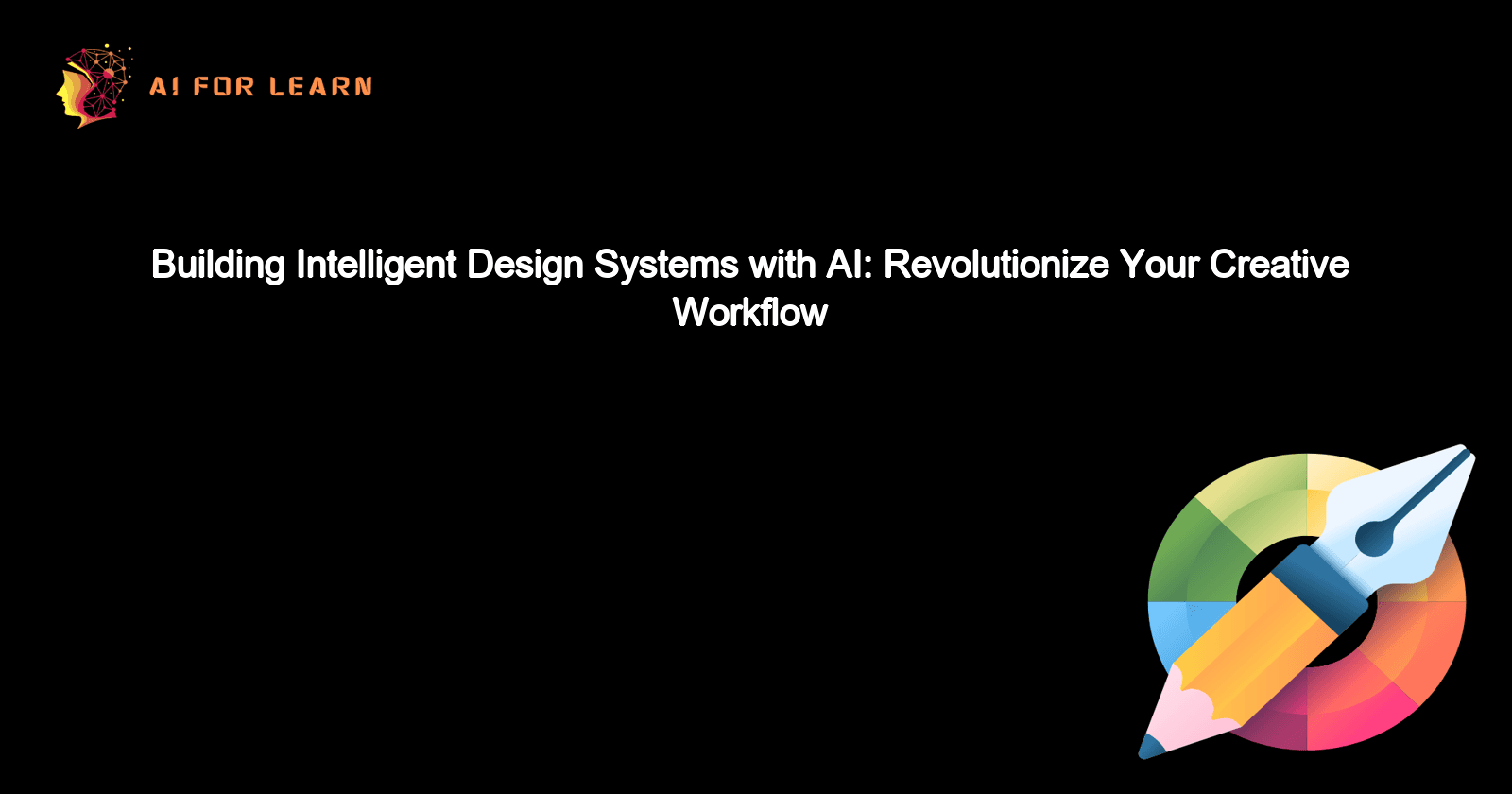 AI FOR LEARN

Building Intelligent Design Systems with AI: Revolutionize Your Creative Workflow